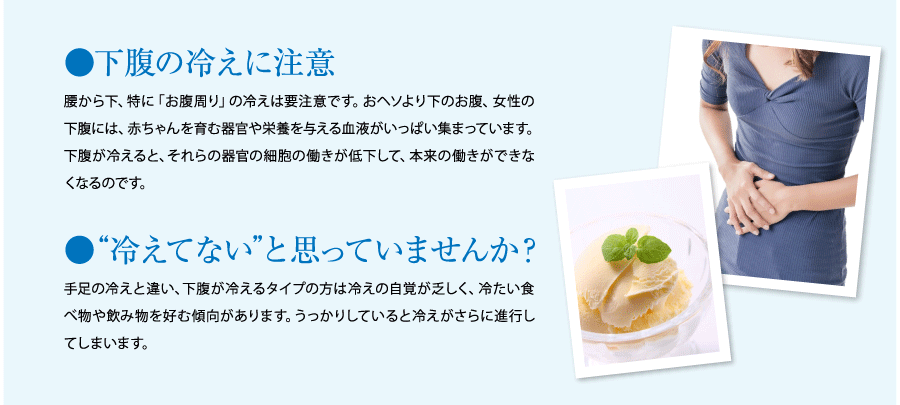 ●下腹の冷えに注意

腰から下、特に「お腹周り」の冷えは要注意です。おヘソより下のお腹、女性の下腹には、赤ちゃんを育む器官や栄養を与える血液がいっぱい集まっています。下腹が冷えると、それらの器官の細胞の働きが低下して、本来の働きができなくなるのです。

●“冷えてない”と思っていませんか？

手足の冷えと違い、下腹が冷えるタイプの方は冷えの自覚が乏しく、冷たい食べ物や飲み物を好む傾向があります。うっかりしていると冷えがさらに進行してしまいます。